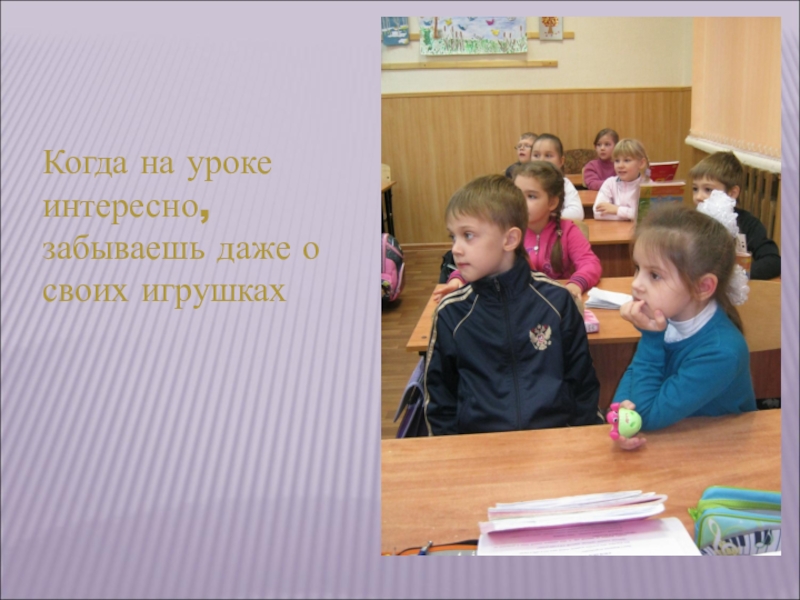 Когда на уроке интересно, забываешь даже о своих игрушках